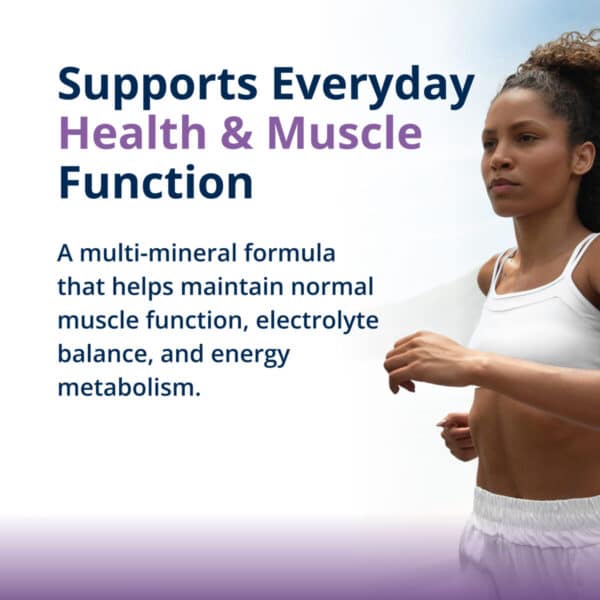 Supports Everyday Health & Muscle Function

A multi-mineral formula that helps maintain normal muscle function, electrolyte balance, and energy metabolism.